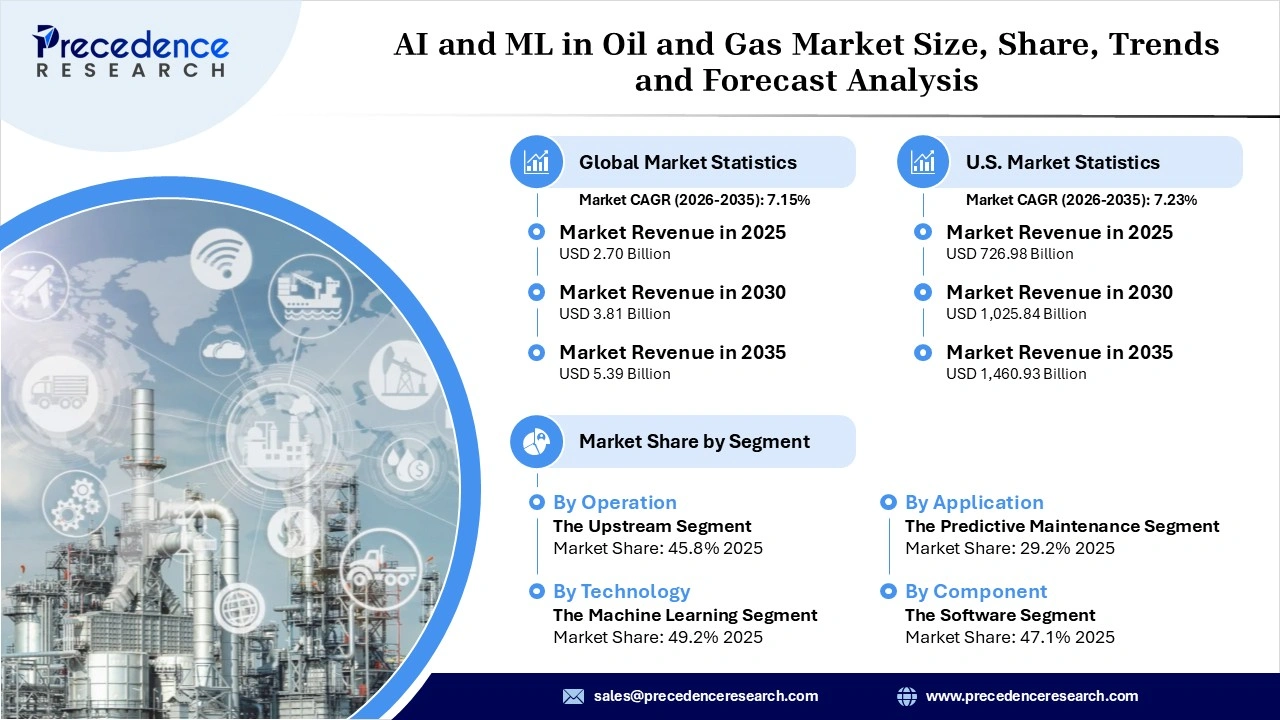 Precedence RESEARCH

AI and ML in Oil and Gas Market Size, Share, Trends and Forecast Analysis

Global Market Statistics
Market CAGR (2026-2035): 7.15%
Market Revenue in 2025
USD 2.70 Billion
Market Revenue in 2030
USD 3.81 Billion
Market Revenue in 2035
USD 5.39 Billion

U.S. Market Statistics
Market CAGR (2026-2035): 7.23%
Market Revenue in 2025
USD 726.98 Billion
Market Revenue in 2030
USD 1,025.84 Billion
Market Revenue in 2035
USD 1,460.93 Billion

Market Share by Segment

By Operation
The Upstream Segment
Market Share: 45.8% 2025

By Technology
The Machine Learning Segment
Market Share: 49.2% 2025

By Application
The Predictive Maintenance Segment
Market Share: 29.2% 2025

By Component
The Software Segment
Market Share: 47.1% 2025

sales@precedenceresearch.com
www.precedenceresearch.com